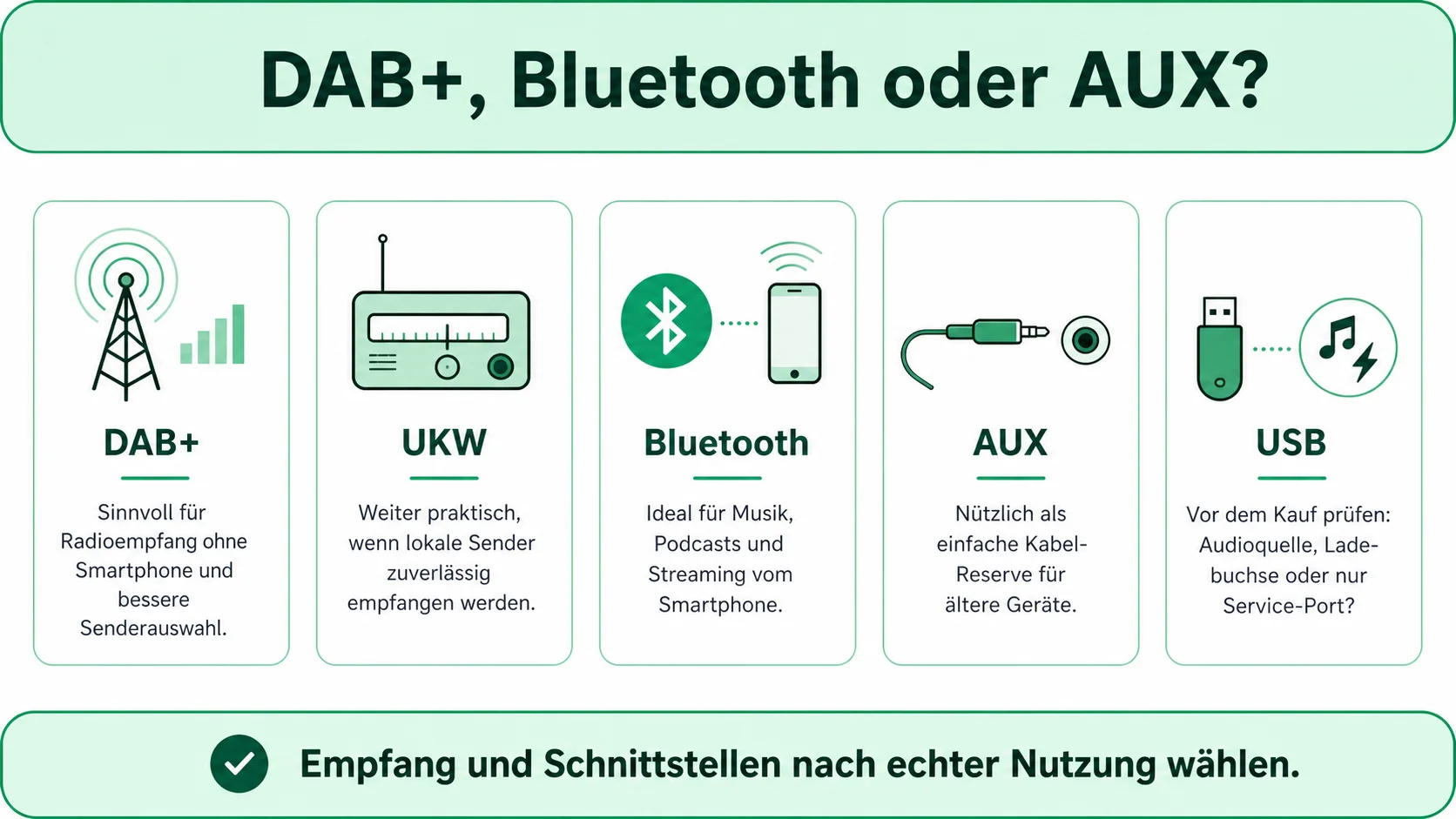 DAB+, Bluetooth oder AUX?

DAB+

Sinnvoll für Radioempfang ohne Smartphone und bessere Senderauswahl.

UKW

Weiter praktisch, wenn lokale Sender zuverlässig empfangen werden.

Bluetooth

Ideal für Musik, Podcasts und Streaming vom Smartphone.

AUX

Nützlich als einfache Kabel-Reserve für ältere Geräte.

USB

Vor dem Kauf prüfen: Audioquelle, Ladebuchse oder nur Service-Port?

Empfang und Schnittstellen nach echter Nutzung wählen.